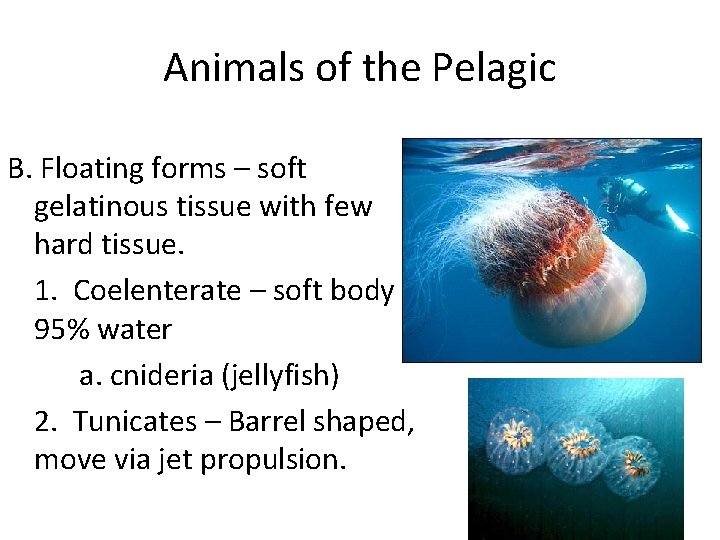 Animals of the Pelagic

B. Floating forms – soft gelatinous tissue with few hard tissue.

1. Coelenterate – soft body 95% water

a. cnideria (jellyfish)

2. Tunicates – Barrel shaped, move via jet propulsion.